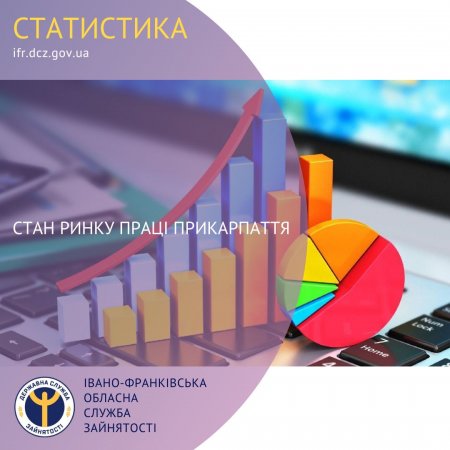 СТАТИСТИКА
ifr.dcz.gov.ua

СТАН РИНКУ ПРАЦІ ПРИКАРПАТТЯ

Num Lock
7
Home

ДЕРЖАВНА СЛУЖБА ЗАЙНЯТОСТІ

ІВАНО-ФРАНКІВСЬКА
ОБЛАСНА
СЛУЖБА
ЗАЙНЯТОСТІ